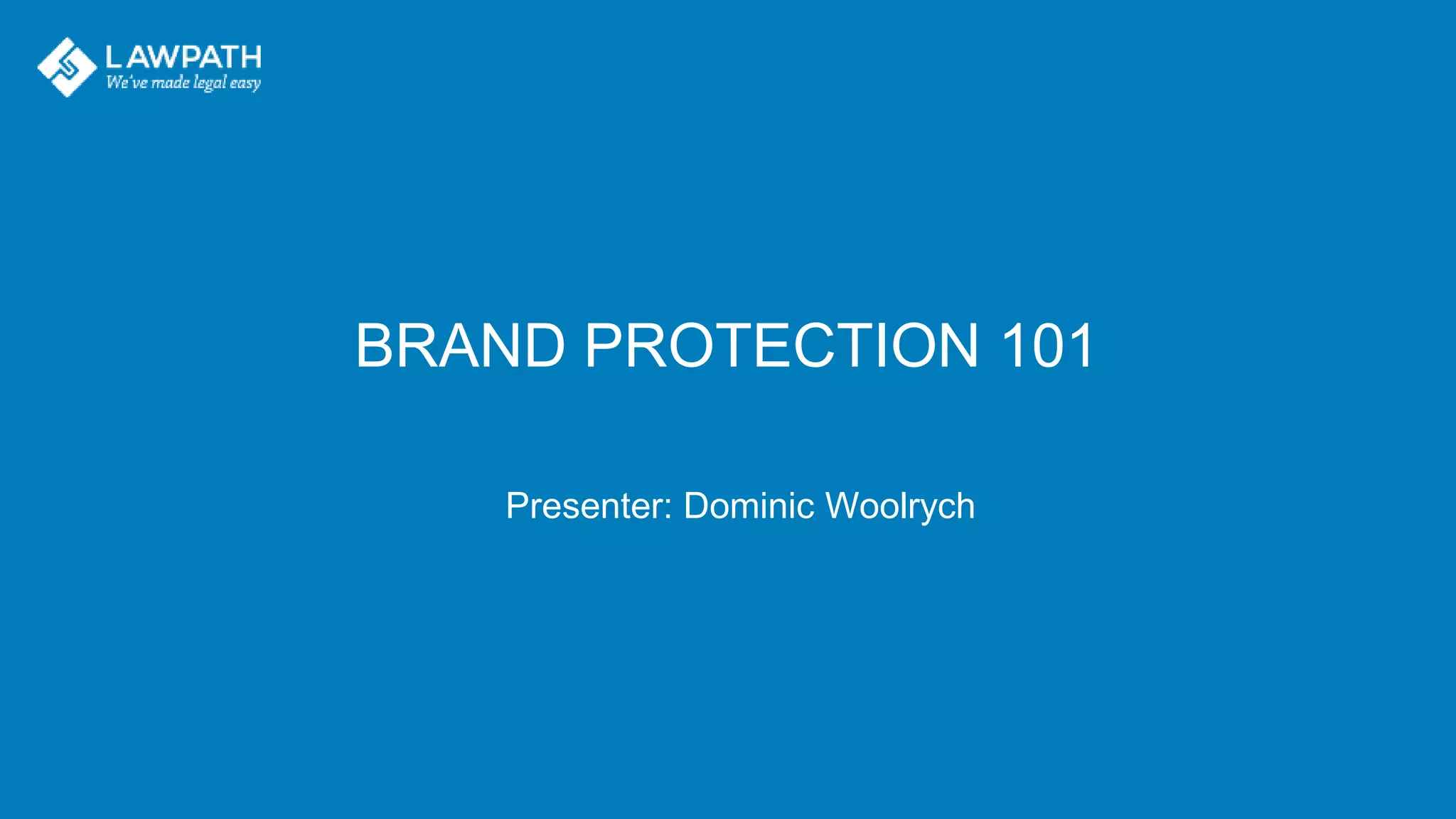 LAWPATH
We've made legal easy

BRAND PROTECTION 101

Presenter: Dominic Woolrych